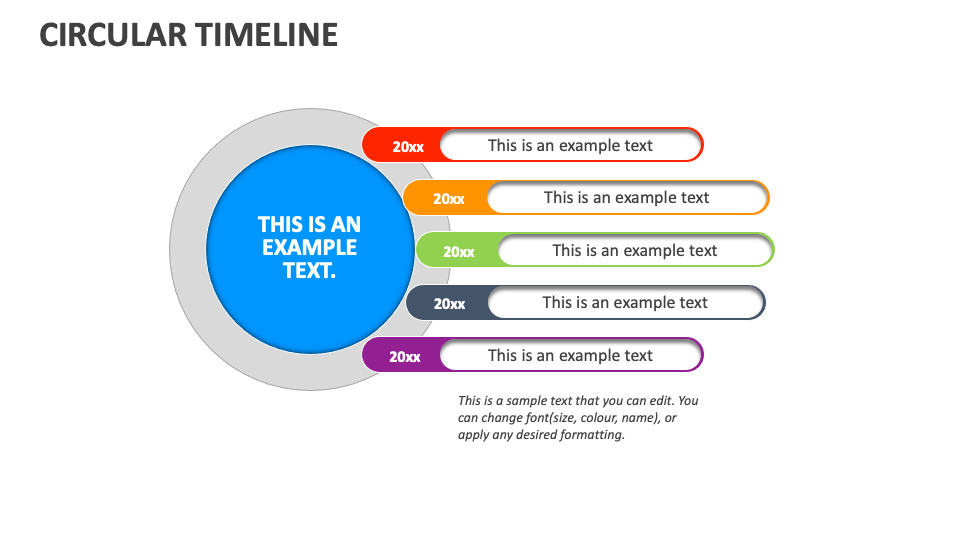 CIRCULAR TIMELINE

THIS IS AN EXAMPLE TEXT.

20xx This is an example text

20xx This is an example text

20xx This is an example text

20xx This is an example text

20xx This is an example text

This is a sample text that you can edit. You can change font(size, colour, name), or apply any desired formatting.